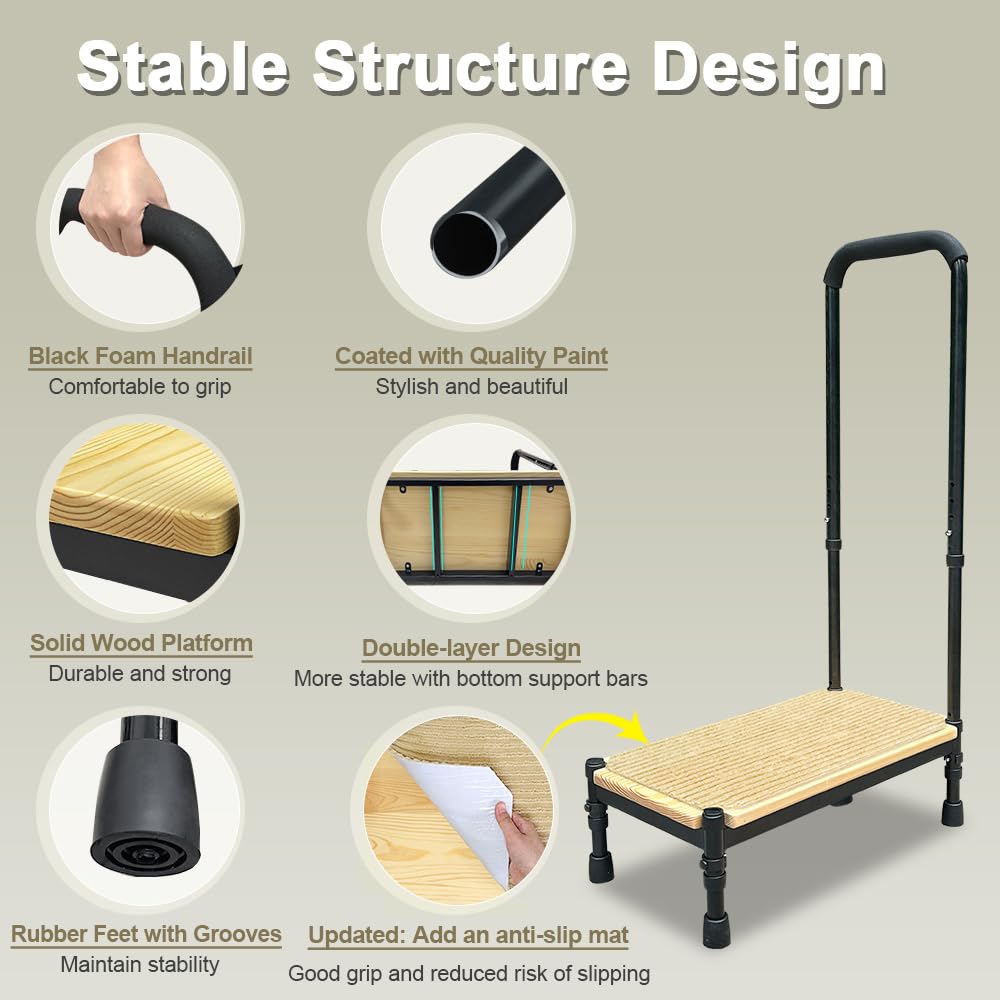 Stable Structure Design

Black Foam Handrail
Comfortable to grip

Coated with Quality Paint
Stylish and beautiful

Solid Wood Platform
Durable and strong

Double-layer Design
More stable with bottom support bars

Rubber Feet with Grooves
Maintain stability

Updated: Add an anti-slip mat
Good grip and reduced risk of slipping